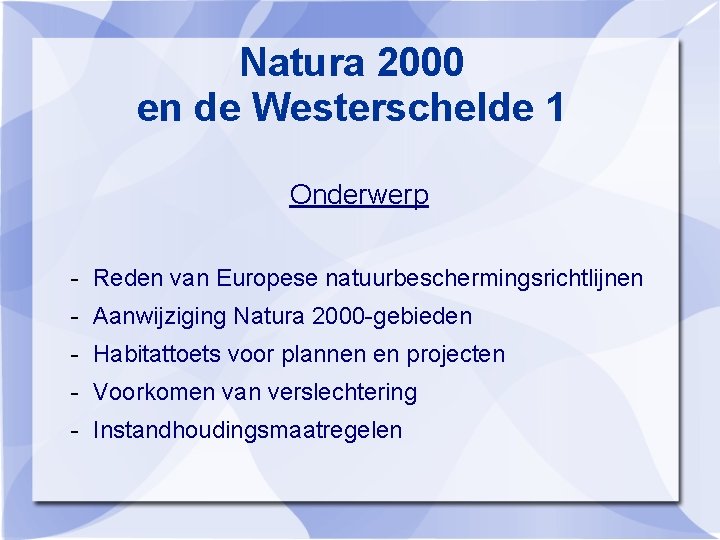 Natura 2000
en de Westerschelde 1

Onderwerp

- Reden van Europese natuurbeschermingsrichtlijnen
- Aanwijziging Natura 2000-gebieden
- Habitattoets voor plannen en projecten
- Voorkomen van verslechtering
- Instandhoudingsmaatregelen